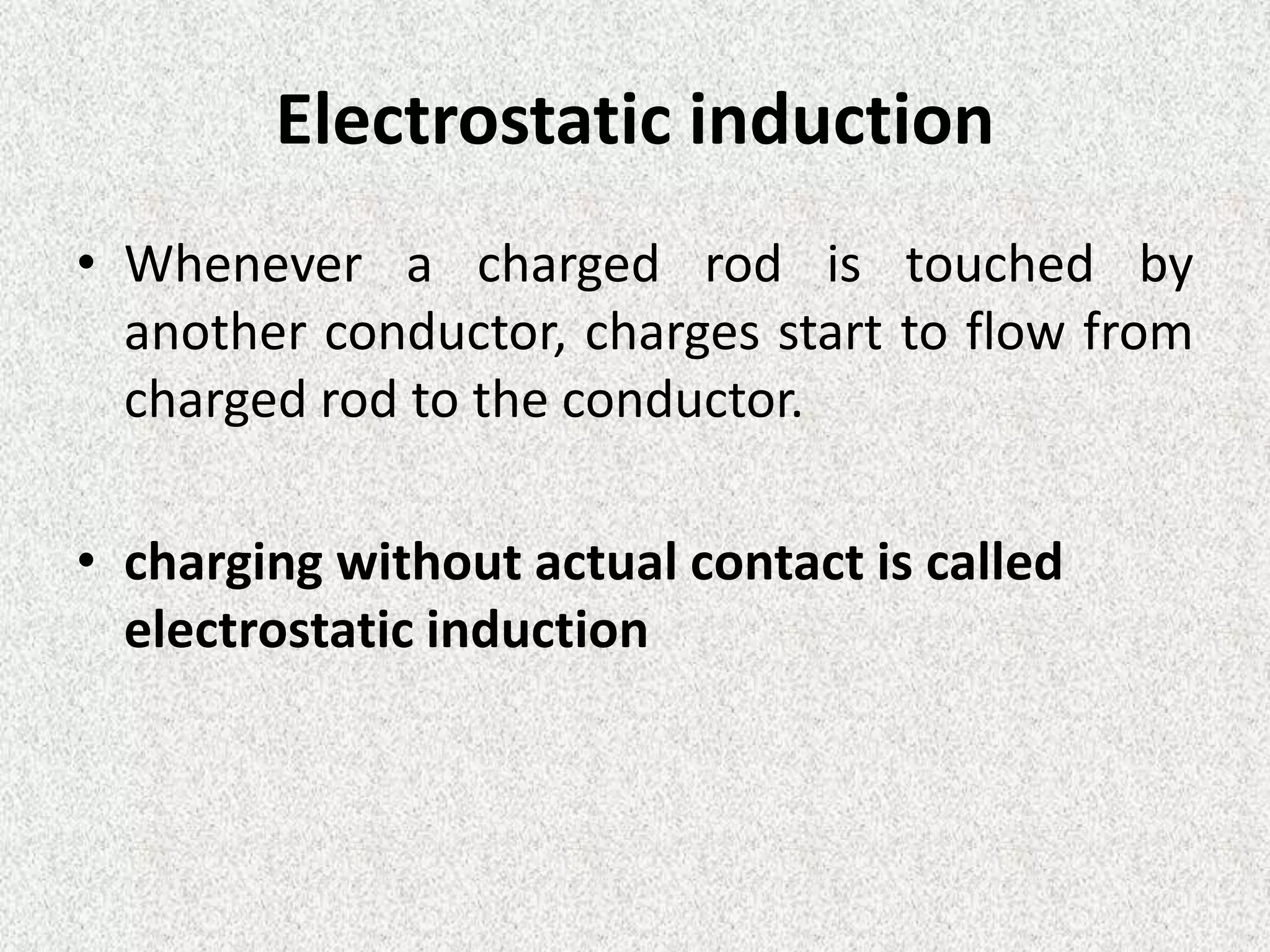 Electrostatic induction

• Whenever a charged rod is touched by another conductor, charges start to flow from charged rod to the conductor.

• charging without actual contact is called electrostatic induction